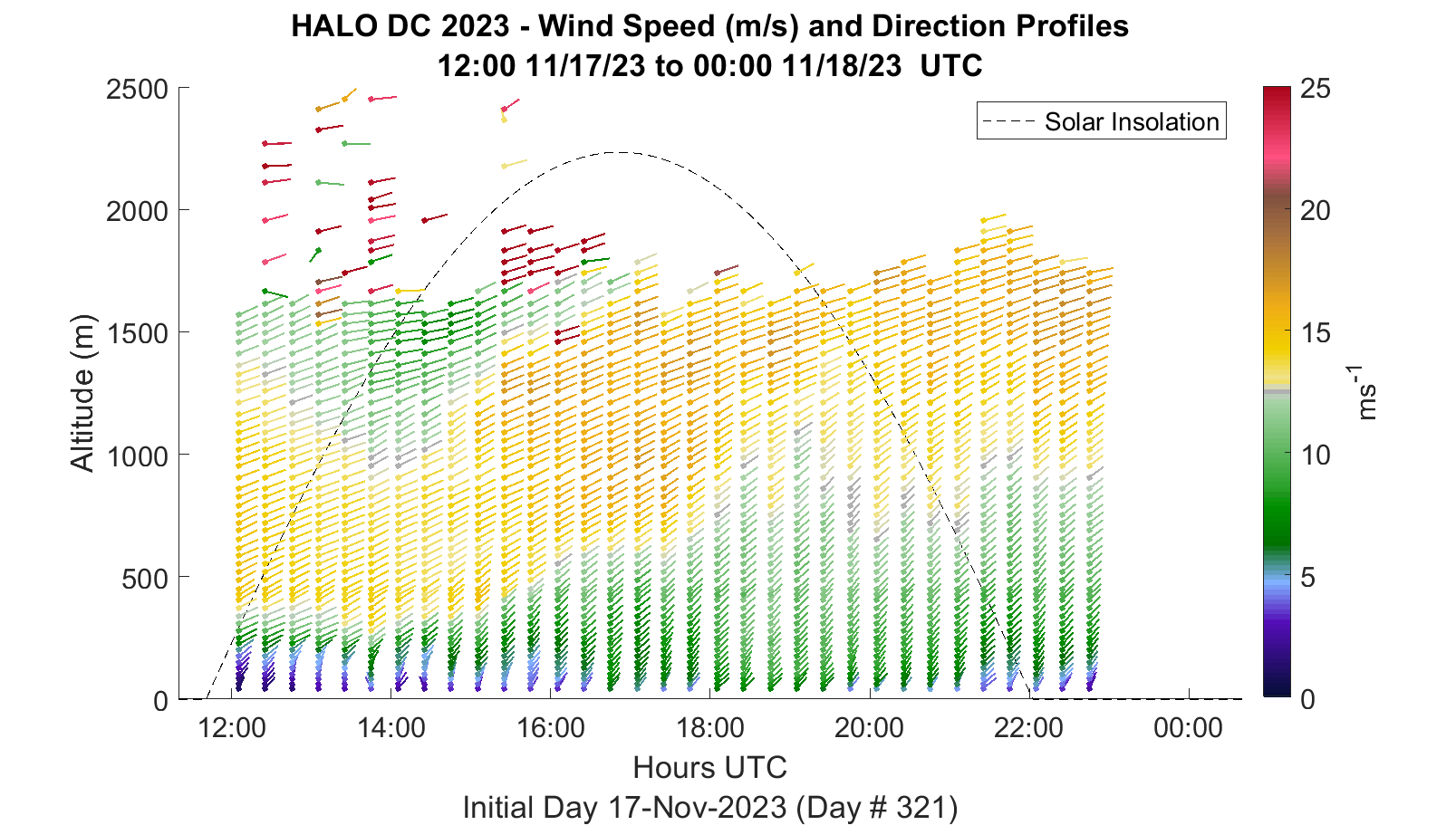 HALO DC 2023 - Wind Speed (m/s) and Direction Profiles
12:00 11/17/23 to 00:00 11/18/23 UTC

Solar Insolation

Altitude (m)

2500
2000
1500
1000
500
0

12:00
14:00
16:00
18:00
20:00
22:00
00:00

Hours UTC

Initial Day 17-Nov-2023 (Day # 321)

25
20
15
10
5
0

$ms^{-1}$